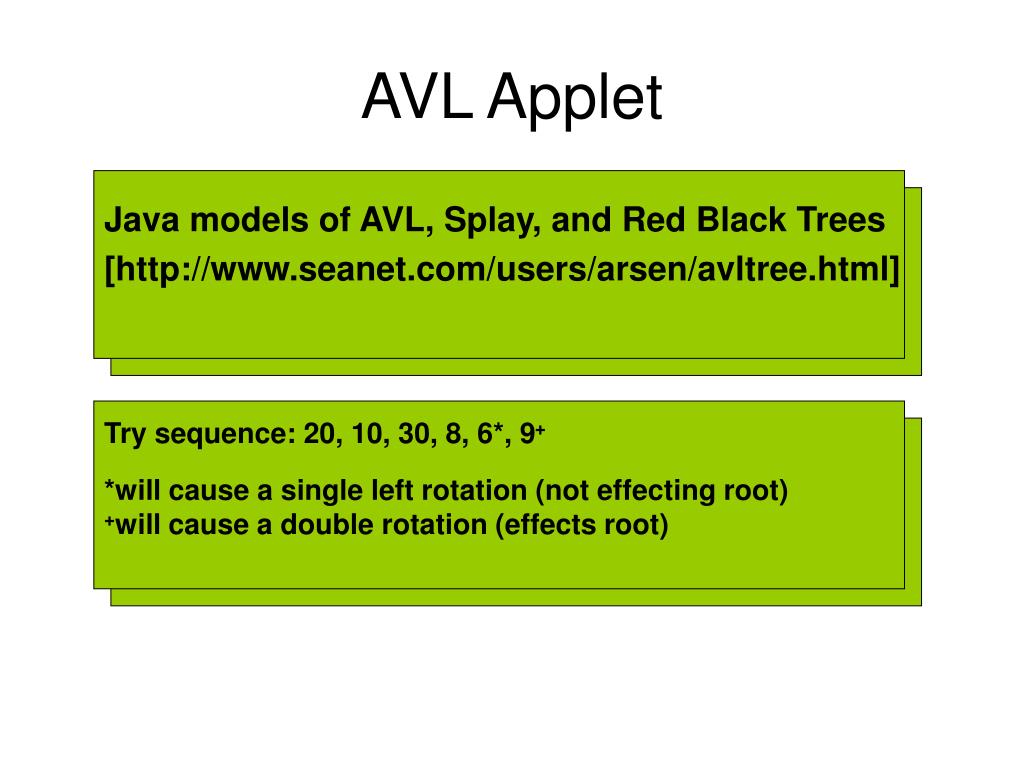 AVL Applet

Java models of AVL, Splay, and Red Black Trees [http://www.seanet.com/users/arsen/avltree.html]

Try sequence: 20, 10, 30, 8, 6*, 9$^+$

*will cause a single left rotation (not effecting root)
$^+$will cause a double rotation (effects root)